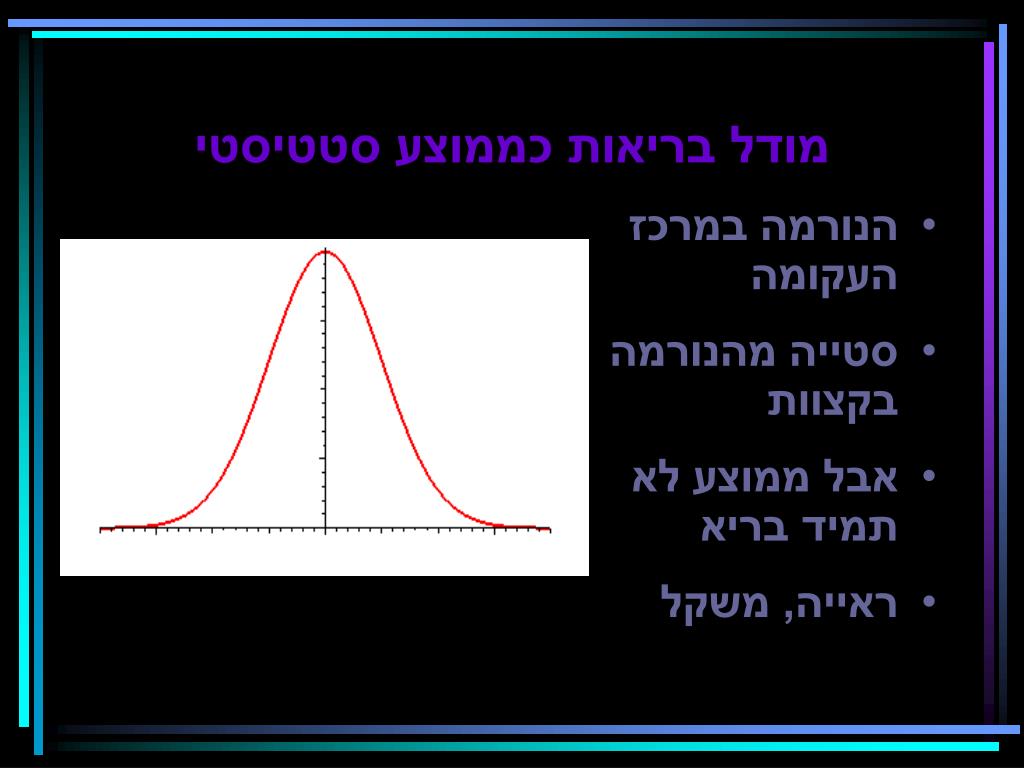 מודל בריאות כממוצע סטטיסטי

• הנורמה במרכז העקומה
• סטייה מהנורמה בקצוות
• אבל ממוצע לא תמיד בריא
• ראייה, משקל